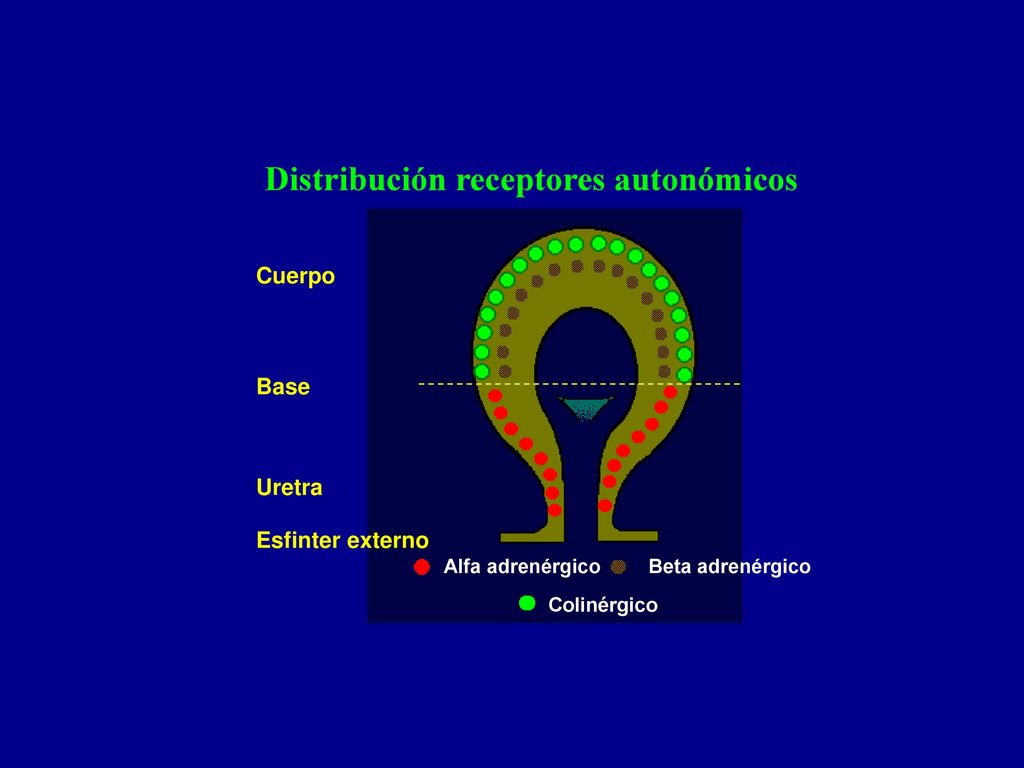 Distribución receptores autonómicos

Cuerpo

Base

Uretra

Esfinter externo

Alfa adrenérgico

Beta adrenérgico

Colinérgico